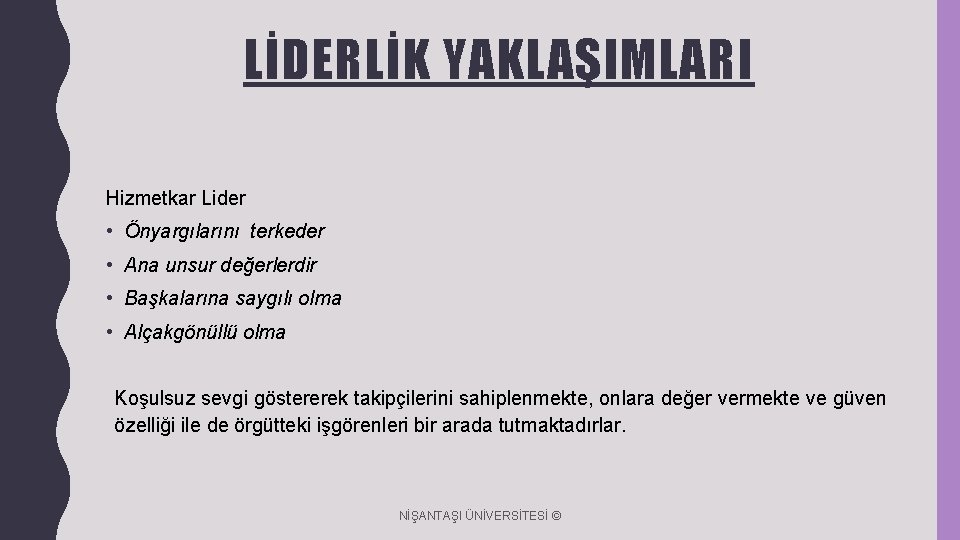 LİDERLİK YAKLAŞIMLARI

Hizmetkar Lider

• Önyargılarını terkeder
• Ana unsur değerlerdir
• Başkalarına saygılı olma
• Alçakgönüllü olma

Koşulsuz sevgi göstererek takipçilerini sahiplenmekte, onlara değer vermekte ve güven özelliği ile de örgütteki işgörenleri bir arada tutmaktadırlar.

NİŞANTAŞI ÜNİVERSİTESİ ©